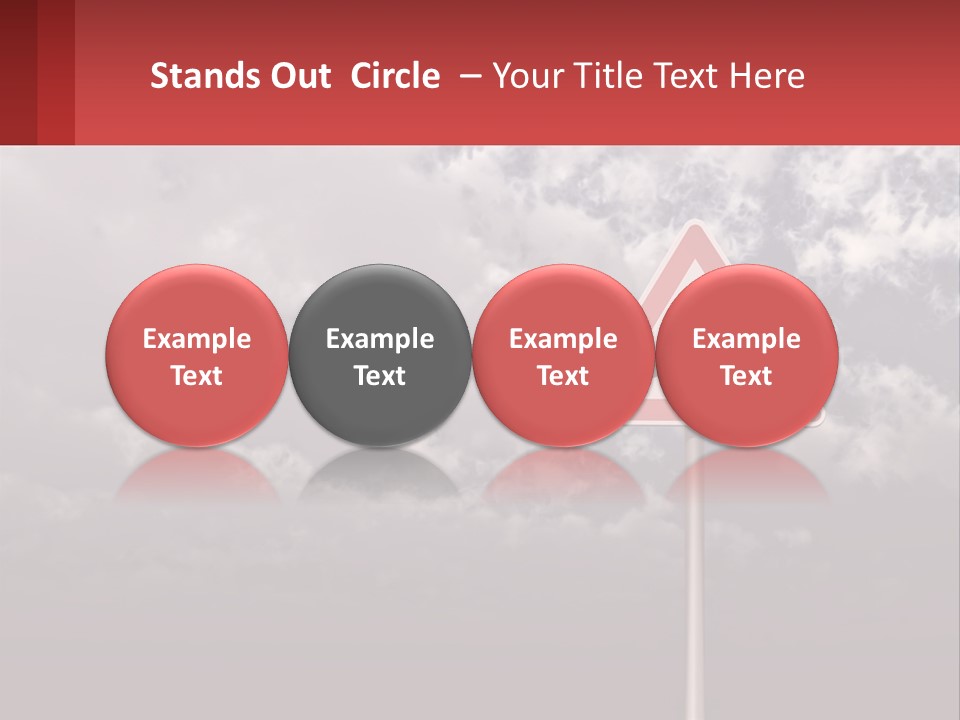 Stands Out  Circle  – Your Title Text Here

Example Text

Example Text

Example Text

Example Text